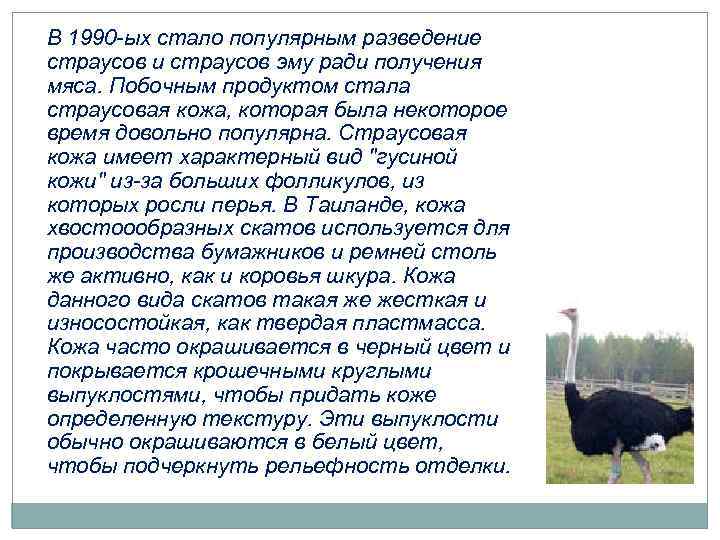 В 1990-ых стало популярным разведение страусов и страусов эму ради получения мяса. Побочным продуктом стала страусовая кожа, которая была некоторое время довольно популярна. Страусовая кожа имеет характерный вид "гусиной кожи" из-за больших фолликулов, из которых росли перья. В Таиланде, кожа хвостоообразных скатов используется для производства бумажников и ремней столь же активно, как и коровья шкура. Кожа данного вида скатов такая же жесткая и износостойкая, как твердая пластмасса. Кожа часто окрашивается в черный цвет и покрывается крошечными круглыми выпуклостями, чтобы придать коже определенную текстуру. Эти выпуклости обычно окрашиваются в белый цвет, чтобы подчеркнуть рельефность отделки.